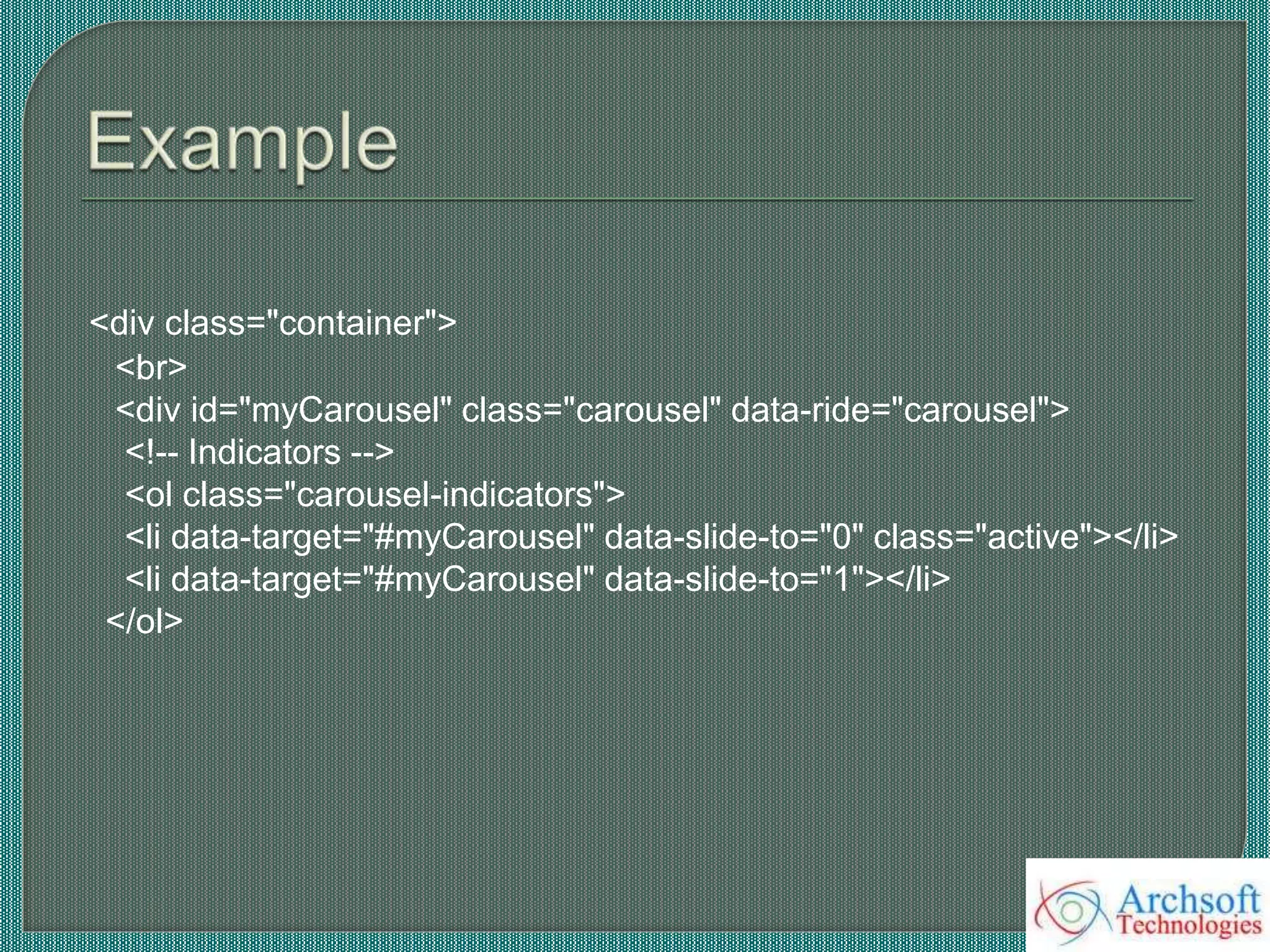 Example

<div class="container">
<br>
<div id="myCarousel" class="carousel" data-ride="carousel">
<!-- Indicators -->
<ol class="carousel-indicators">
<li data-target="#myCarousel" data-slide-to="0" class="active"></li>
<li data-target="#myCarousel" data-slide-to="1"></li>
</ol>

Archsoft Technologies